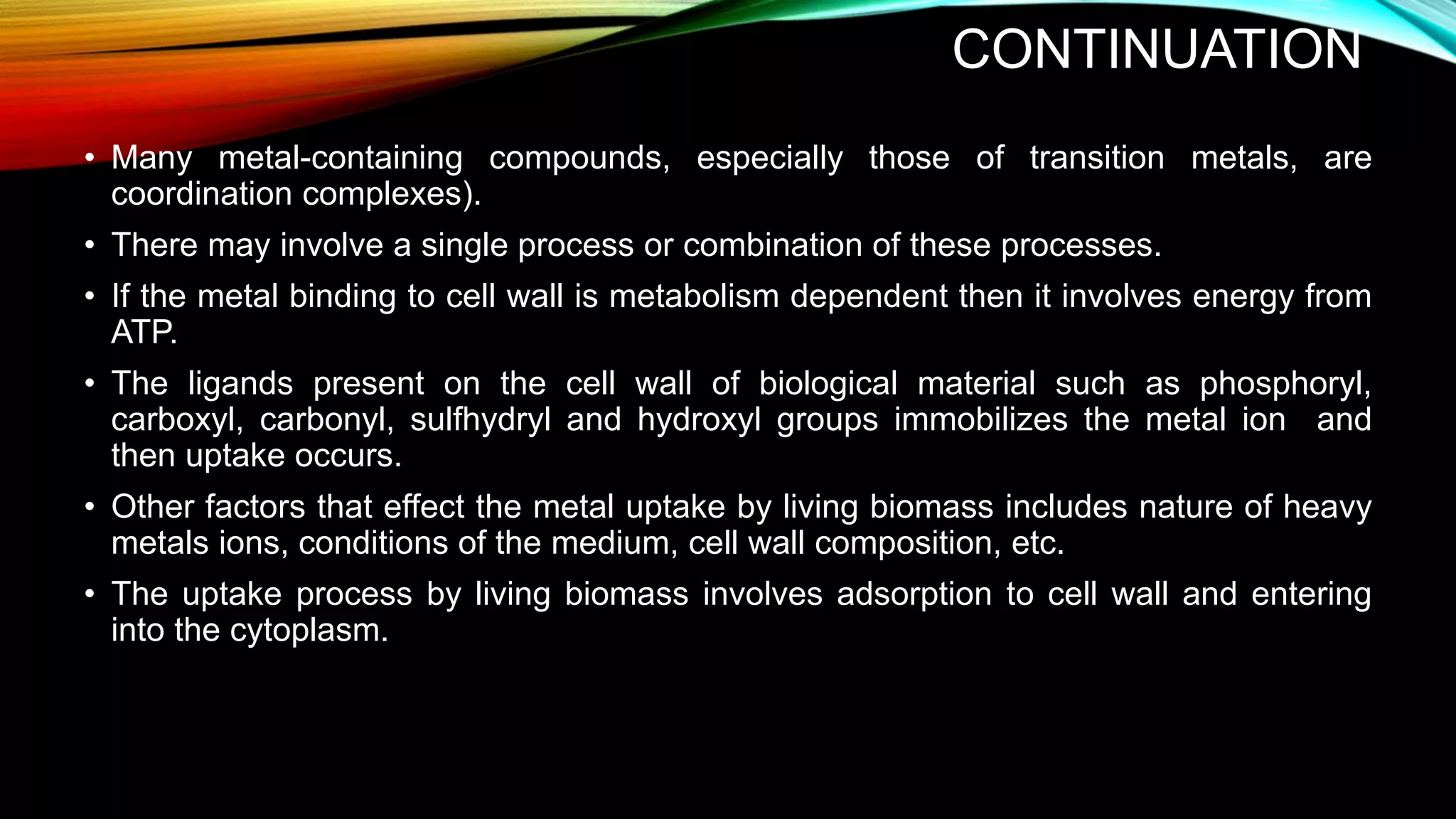 CONTINUATION

• Many metal-containing compounds, especially those of transition metals, are coordination complexes).

• There may involve a single process or combination of these processes.

• If the metal binding to cell wall is metabolism dependent then it involves energy from ATP.

• The ligands present on the cell wall of biological material such as phosphoryl, carboxyl, carbonyl, sulfhydryl and hydroxyl groups immobilizes the metal ion and then uptake occurs.

• Other factors that effect the metal uptake by living biomass includes nature of heavy metals ions, conditions of the medium, cell wall composition, etc.

• The uptake process by living biomass involves adsorption to cell wall and entering into the cytoplasm.